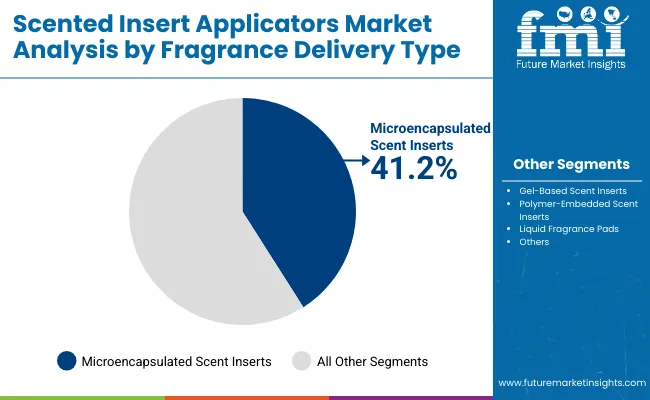 Scented Insert Applicators Market Analysis by Fragrance Delivery Type

fmi
Future Market Insights

Microencapsulated Scent Inserts
41.2%

Other Segments

- Gel-Based Scent Inserts
- Polymer-Embedded Scent Inserts
- Liquid Fragrance Pads
- Others

Microencapsulated Scent Inserts
All Other Segments

www.futuremarketinsights.com